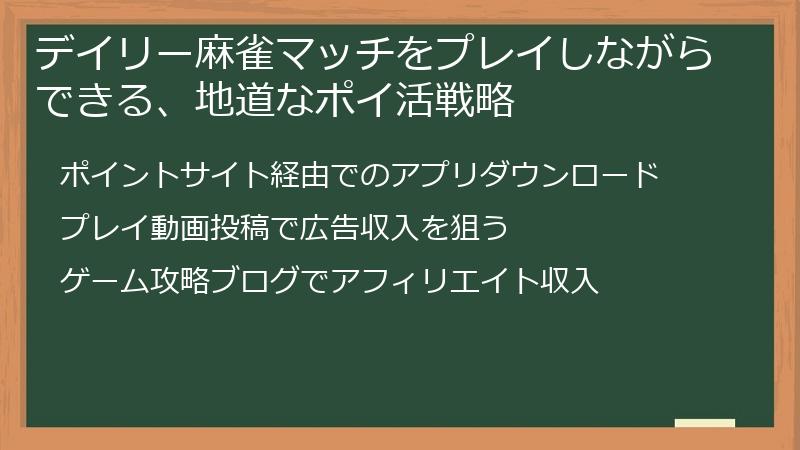 デイリー麻雀マッチをプレイしながらできる、地道なポイ活戦略

ポイントサイト経由でのアプリダウンロード

プレイ動画投稿で広告収入を狙う

ゲーム攻略ブログでアフィリエイト収入